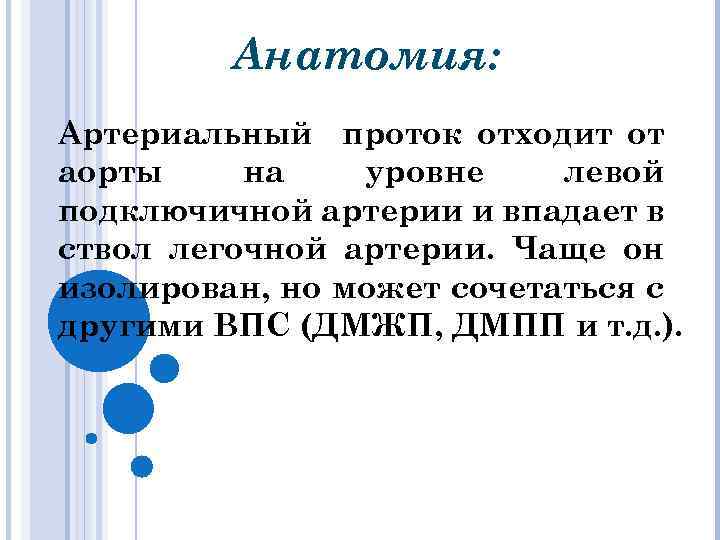 Анатомия:

Артериальный проток отходит от аорты на уровне левой подключичной артерии и впадает в ствол легочной артерии. Чаще он изолирован, но может сочетаться с другими ВПС (ДМЖП, ДМПП и т.д.).